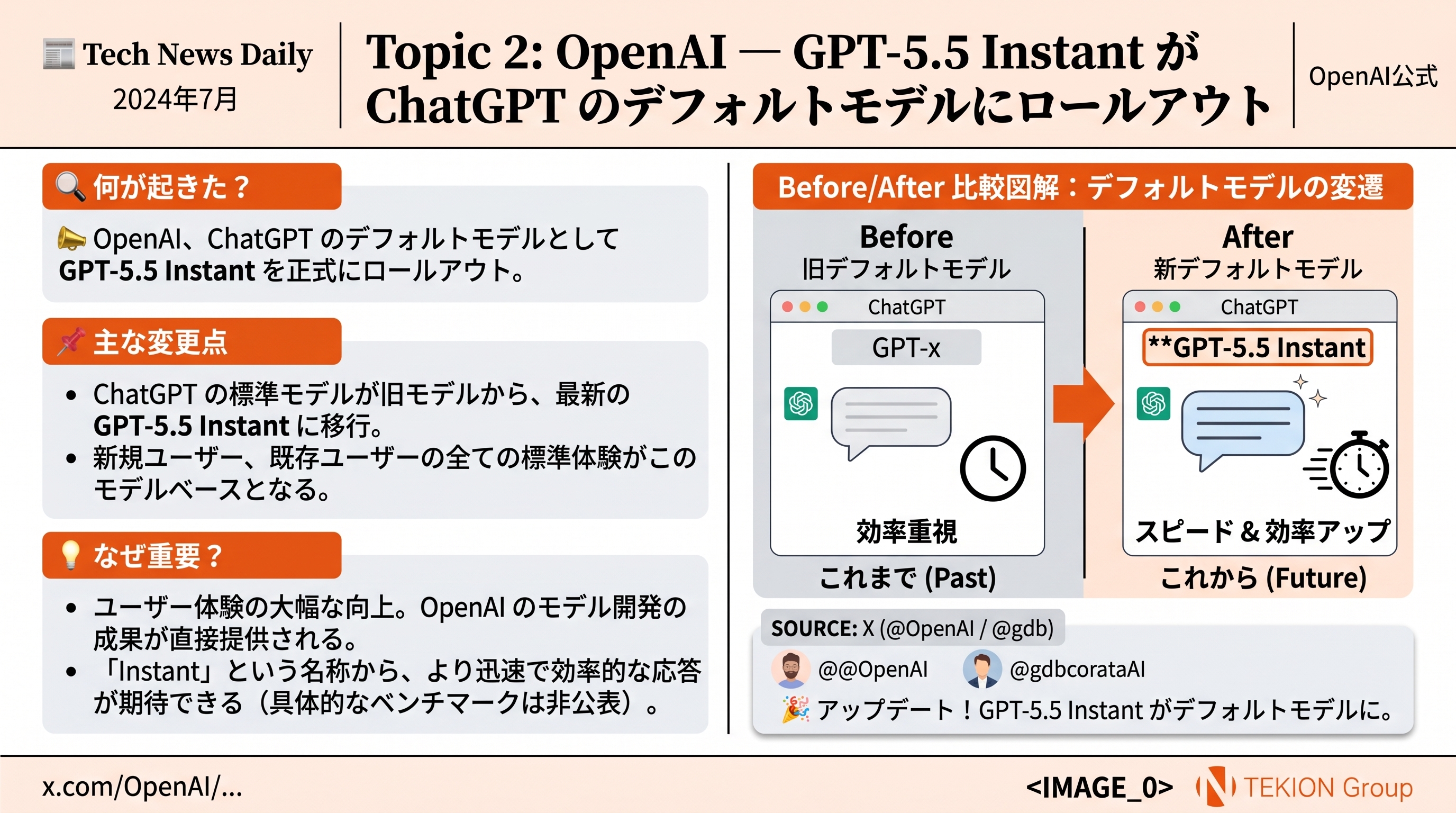 Tech News Daily
2024年7月

Topic 2: OpenAI — GPT-5.5 Instant が ChatGPT のデフォルトモデルにロールアウト

OpenAI公式

何が起きた？

OpenAI、ChatGPT のデフォルトモデルとして GPT-5.5 Instant を正式にロールアウト。

主な変更点

• ChatGPT の標準モデルが旧モデルから、最新の GPT-5.5 Instant に移行。
• 新規ユーザー、既存ユーザーの全ての標準体験がこのモデルベースとなる。

なぜ重要？

• ユーザー体験の大幅な向上。OpenAI のモデル開発の成果が直接提供される。
• 「Instant」という名称から、より迅速で効率的な応答が期待できる（具体的なベンチマークは非公表）。

Before/After 比較図解：デフォルトモデルの変遷

Before
旧デフォルトモデル
ChatGPT
GPT-x
効率重視
これまで (Past)

After
新デフォルトモデル
ChatGPT
**GPT-5.5 Instant
スピード & 効率アップ
これから (Future)

SOURCE: X (@OpenAI / @gdb)
@@OpenAI @gdbcorataAI
アップデート！GPT-5.5 Instant がデフォルトモデルに。

x.com/OpenAI/...
<IMAGE_0>
TEKION Group